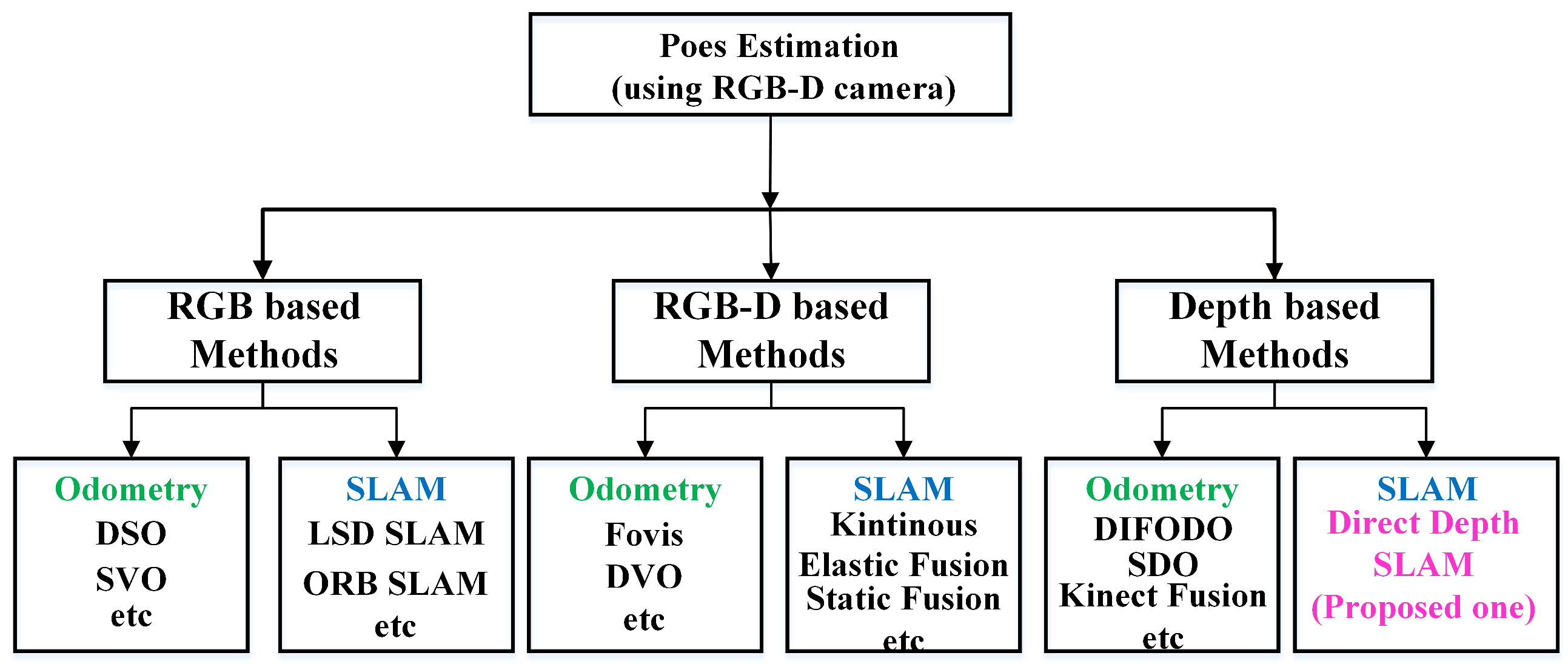 Poes Estimation
(using RGB-D camera)

RGB based
Methods

RGB-D based
Methods

Depth based
Methods

Odometry
DSO
SVO
etc

SLAM
LSD SLAM
ORB SLAM
etc

Odometry
Fovis
DVO
etc

SLAM
Kintinous
Elastic Fusion
Static Fusion
etc

Odometry
DIFODO
SDO
Kinect Fusion
etc

SLAM
Direct Depth
SLAM
(Proposed one)